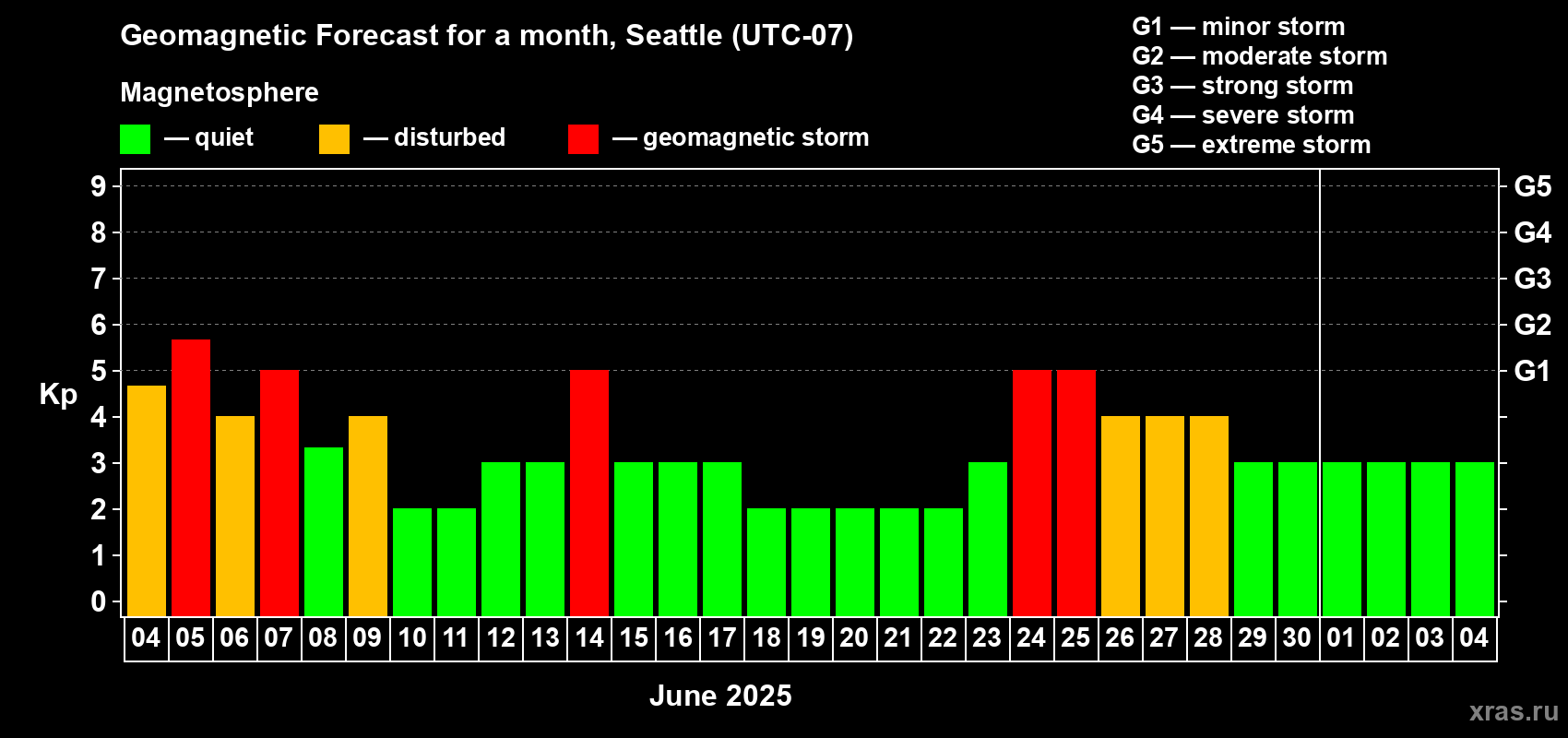 Geomagnetic Forecast for a month, Seattle (UTC-07)

Magnetosphere

— quiet — disturbed — geomagnetic storm

G1 — minor storm
G2 — moderate storm
G3 — strong storm
G4 — severe storm
G5 — extreme storm

Kp

9 8 7 6 5 4 3 2 1 0

G5 G4 G3 G2 G1

04 05 06 07 08 09 10 11 12 13 14 15 16 17 18 19 20 21 22 23 24 25 26 27 28 29 30 01 02 03 04

June 2025

xras.ru